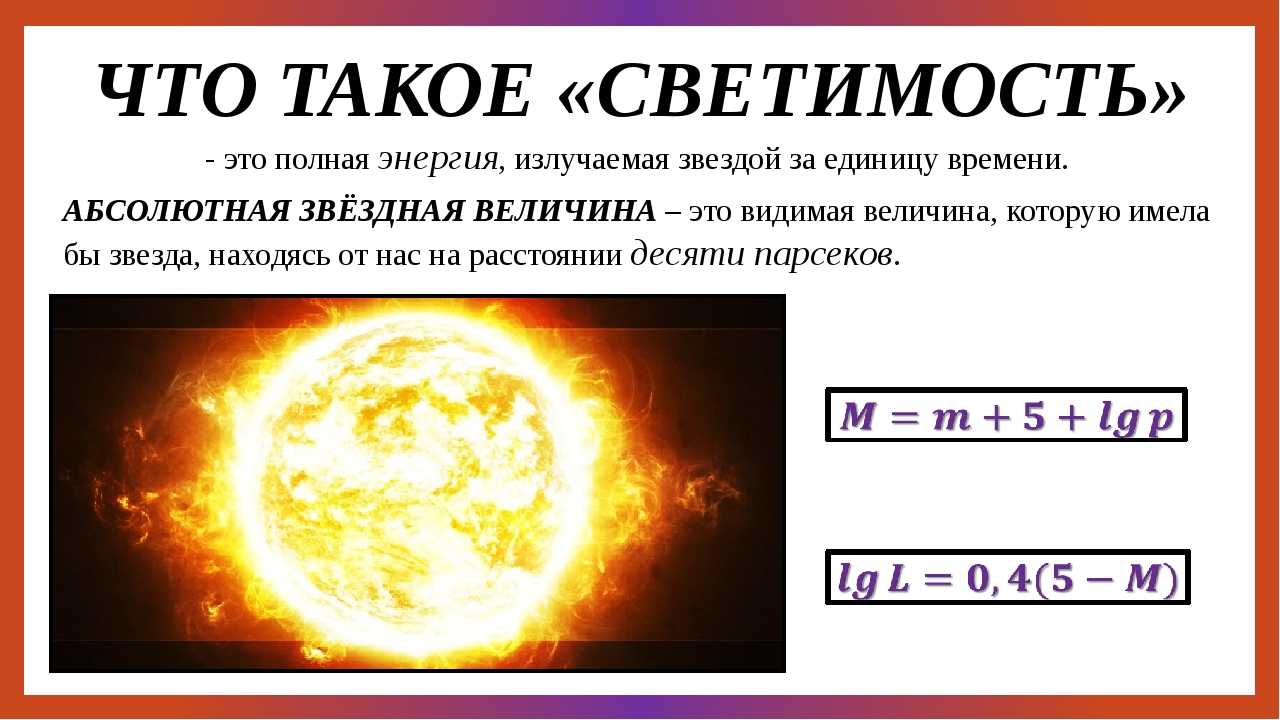 ЧТО ТАКОЕ «СВЕТИМОСТЬ»

- это полная энергия, излучаемая звездой за единицу времени.

АБСОЛЮТНАЯ ЗВЁЗДНАЯ ВЕЛИЧИНА – это видимая величина, которую имела бы звезда, находясь от нас на расстоянии десяти парсеков.

$M = m + 5 + lg\,p$

$lg\,L = 0,4(5 - M)$